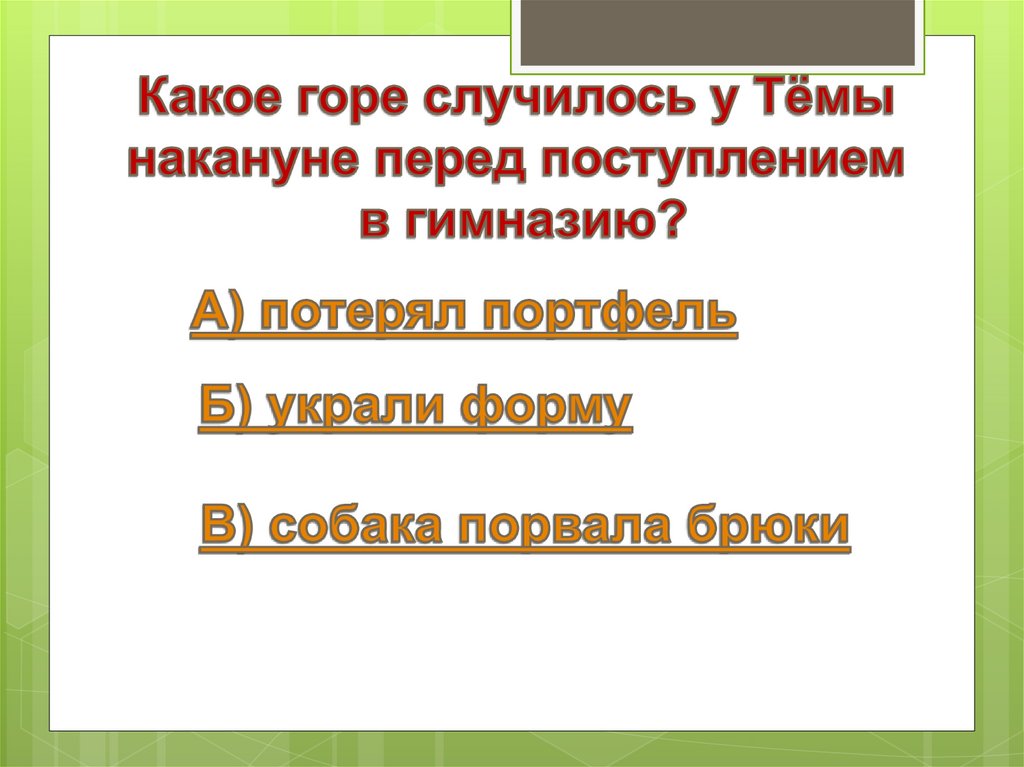 Какое горе случилось у Тёмы накануне перед поступлением в гимназию?

А) потерял портфель

Б) украли форму

В) собака порвала брюки